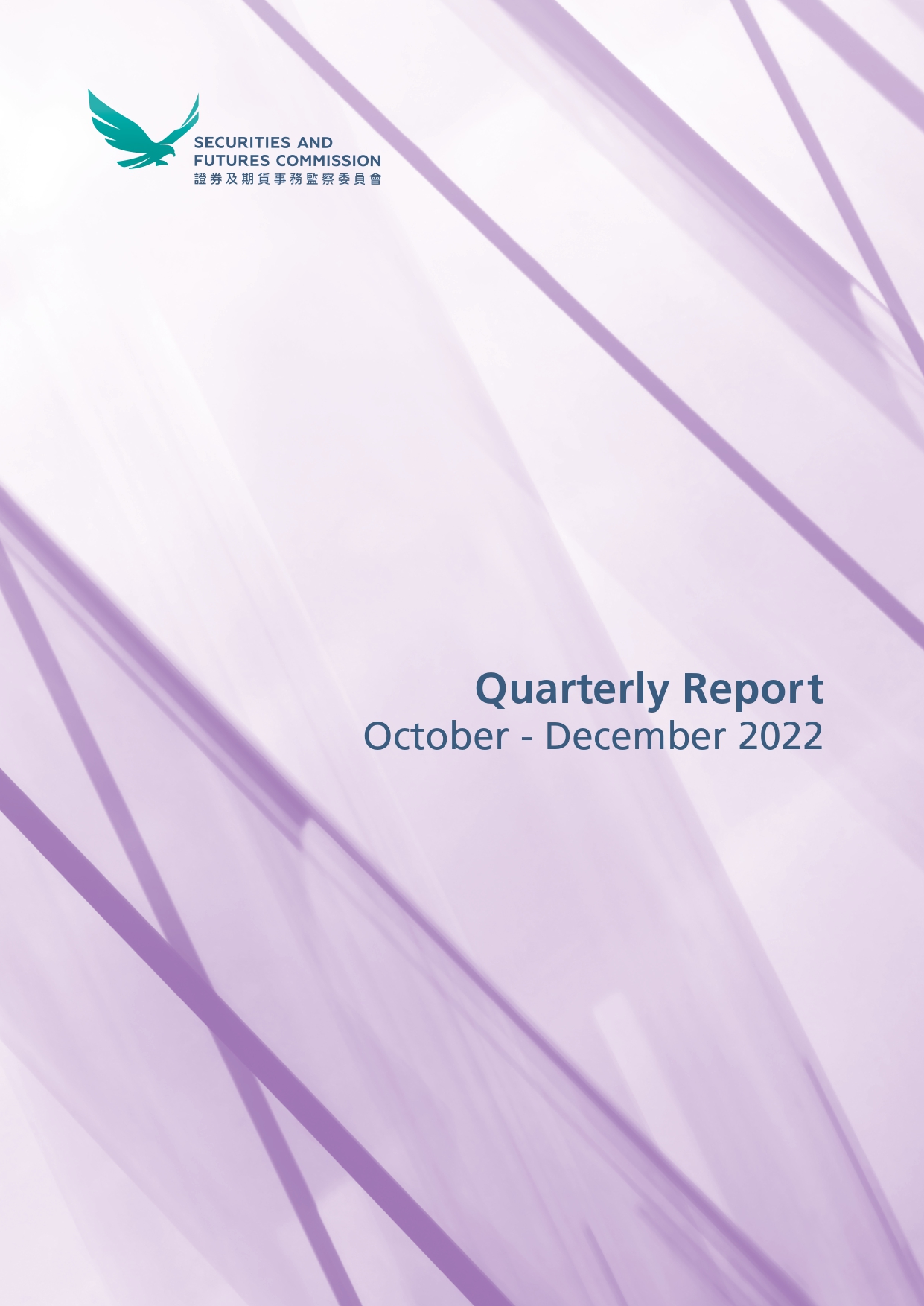 SECURITIES AND FUTURES COMMISSION
證券及期貨事務監察委員會

Quarterly Report
October - December 2022